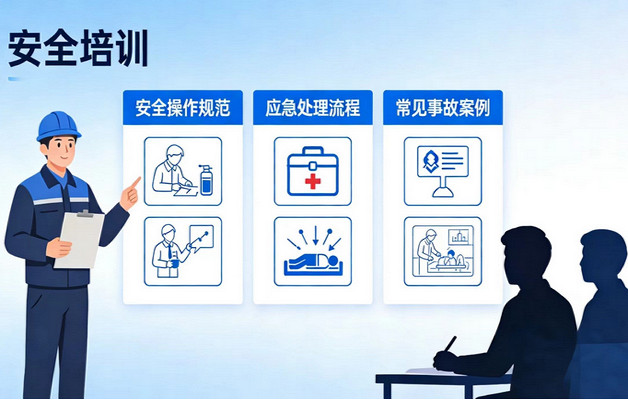 安全培训

安全操作规范

应急处理流程

常见事故案例